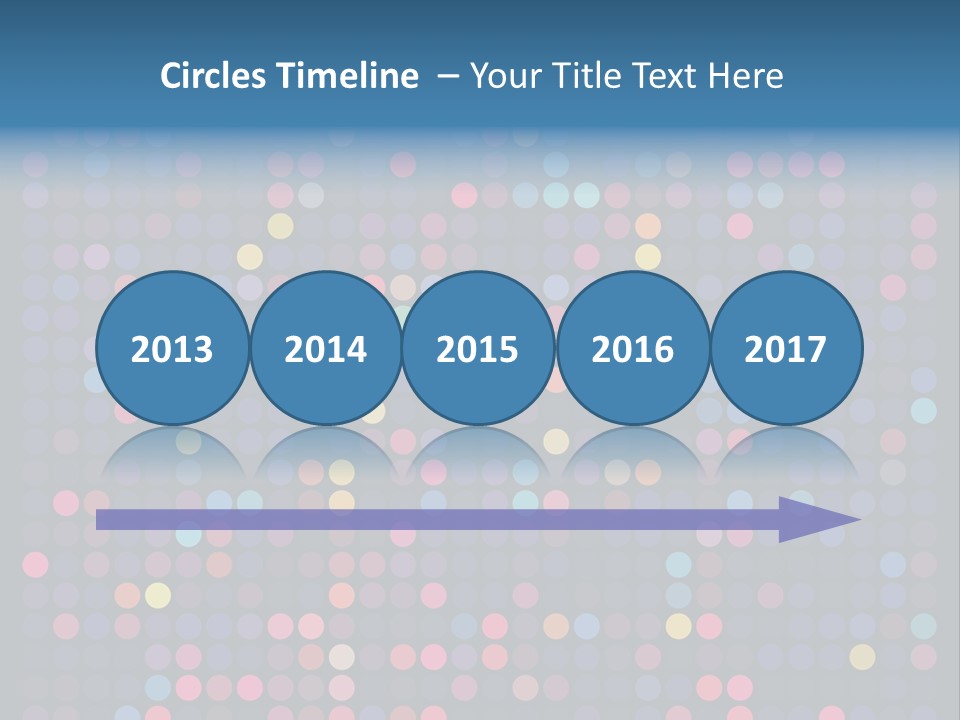 Circles Timeline – Your Title Text Here

2013

2014

2015

2016

2017